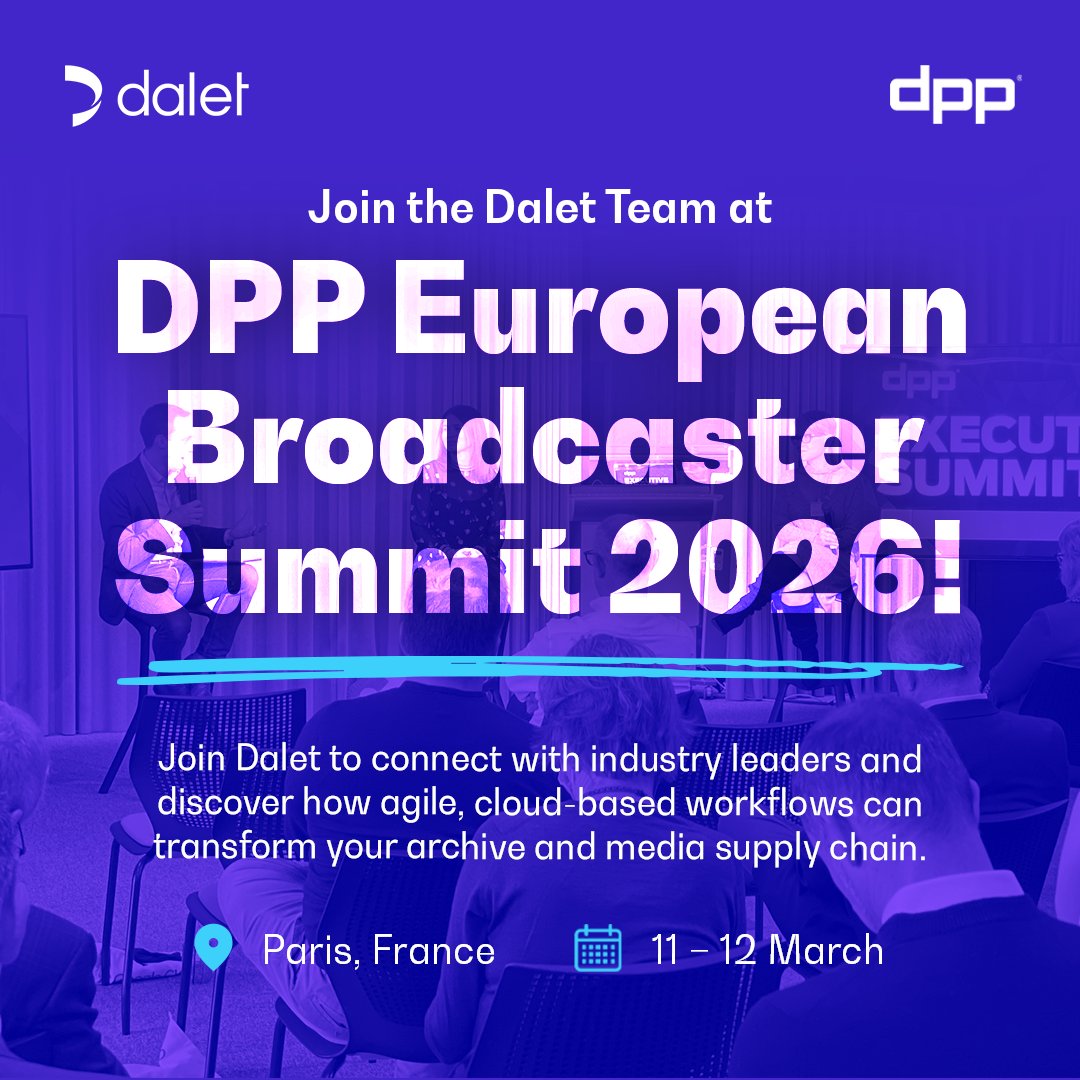 dalet

dpp

Join the Dalet Team at

DPP European Broadcaster Summit 2026!

Join Dalet to connect with industry leaders and discover how agile, cloud-based workflows can transform your archive and media supply chain.

Paris, France

11 – 12 March